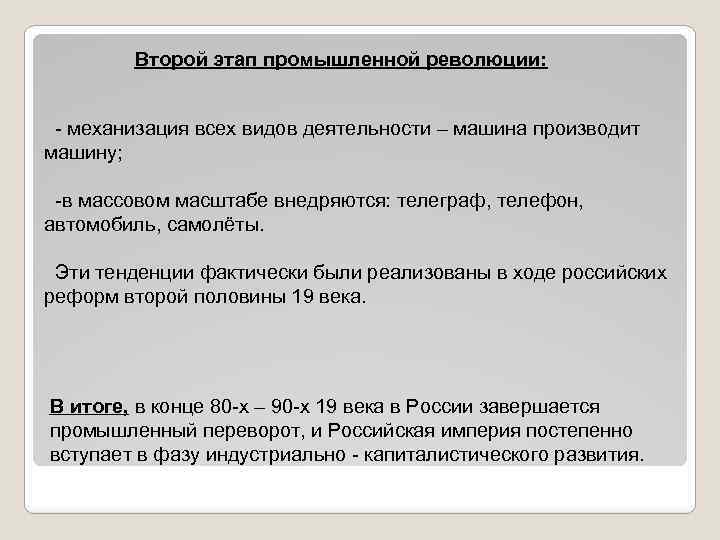 Второй этап промышленной революции:

- механизация всех видов деятельности – машина производит машину;

-в массовом масштабе внедряются: телеграф, телефон, автомобиль, самолёты.

Эти тенденции фактически были реализованы в ходе российских реформ второй половины 19 века.

В итоге, в конце 80-х – 90-х 19 века в России завершается промышленный переворот, и Российская империя постепенно вступает в фазу индустриально - капиталистического развития.